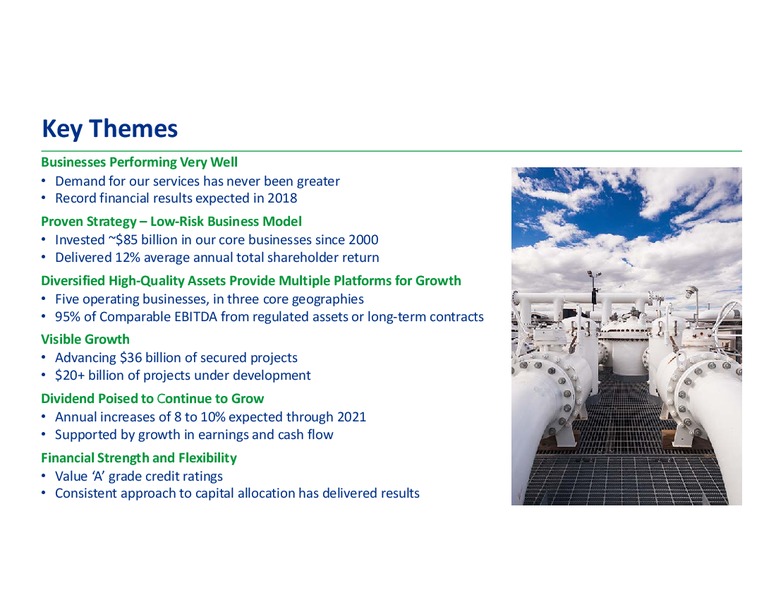 Key Themes

Businesses Performing Very Well
• Demand for our services has never been greater
• Record financial results expected in 2018

Proven Strategy – Low-Risk Business Model
• Invested ~\$85 billion in our core businesses since 2000
• Delivered 12% average annual total shareholder return

Diversified High-Quality Assets Provide Multiple Platforms for Growth
• Five operating businesses, in three core geographies
• 95% of Comparable EBITDA from regulated assets or long-term contracts

Visible Growth
• Advancing \$36 billion of secured projects
• \$20+ billion of projects under development

Dividend Poised to Continue to Grow
• Annual increases of 8 to 10% expected through 2021
• Supported by growth in earnings and cash flow

Financial Strength and Flexibility
• Value 'A' grade credit ratings
• Consistent approach to capital allocation has delivered results